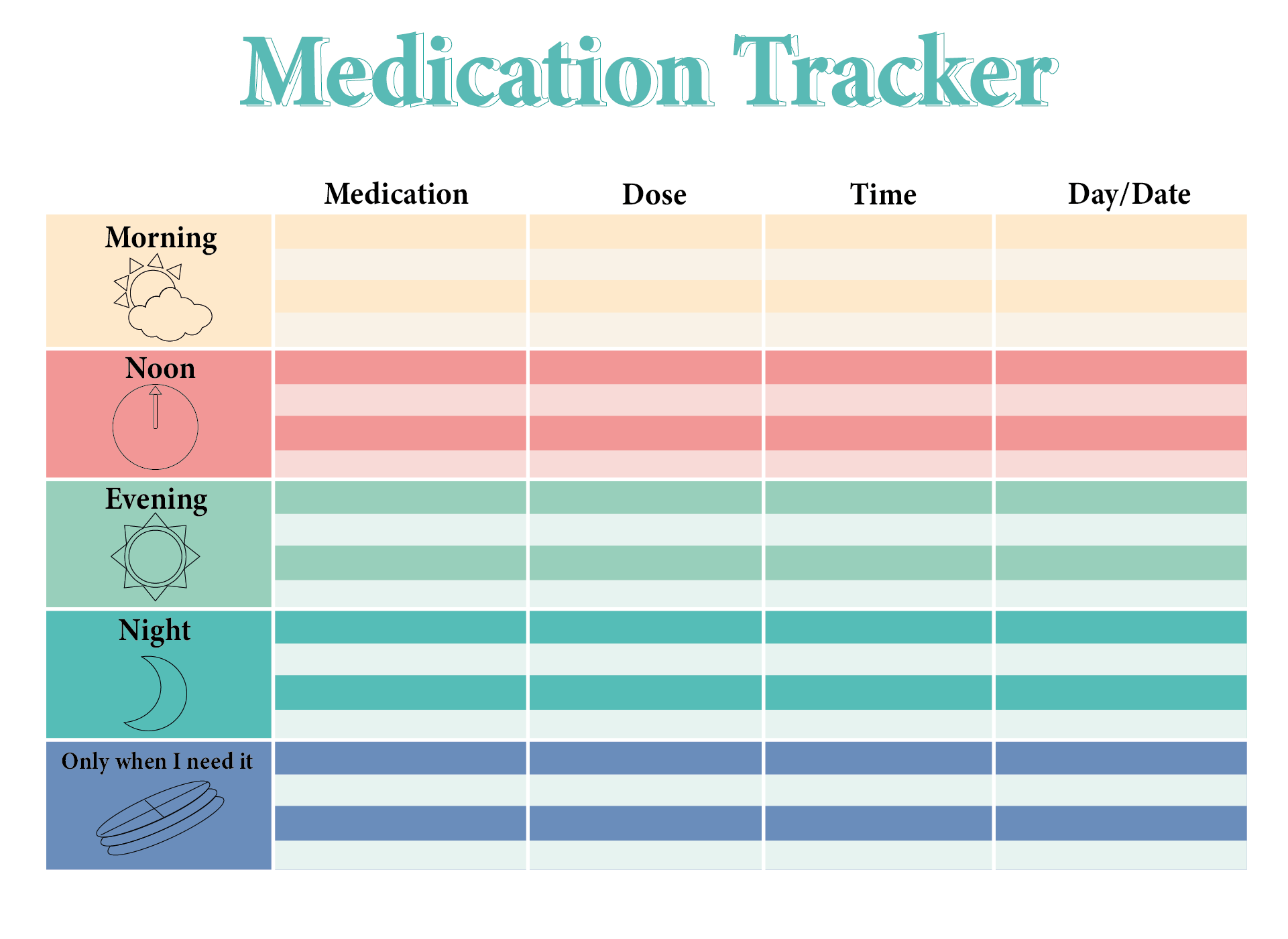 Medication Tracker

| | Medication | Dose | Time | Day/Date |
|---|---|---|---|---|
| Morning | | | | |
| Noon | | | | |
| Evening | | | | |
| Night | | | | |
| Only when I need it | | | | |